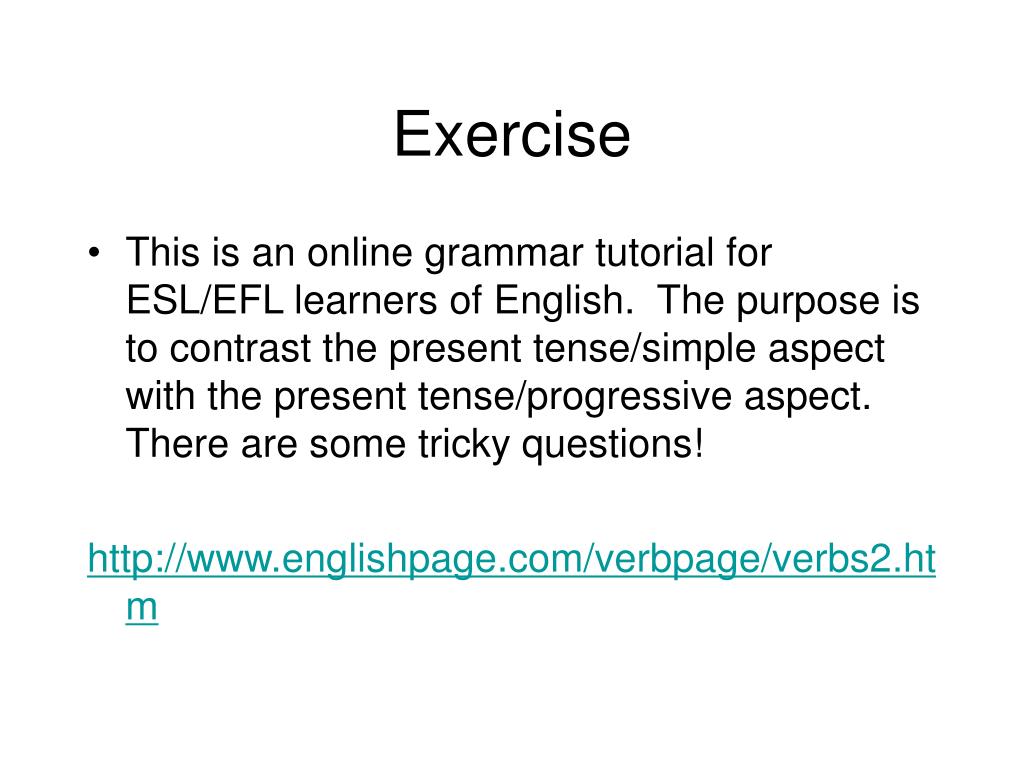 Exercise

• This is an online grammar tutorial for ESL/EFL learners of English. The purpose is to contrast the present tense/simple aspect with the present tense/progressive aspect. There are some tricky questions!

http://www.englishpage.com/verbpage/verbs2.htm